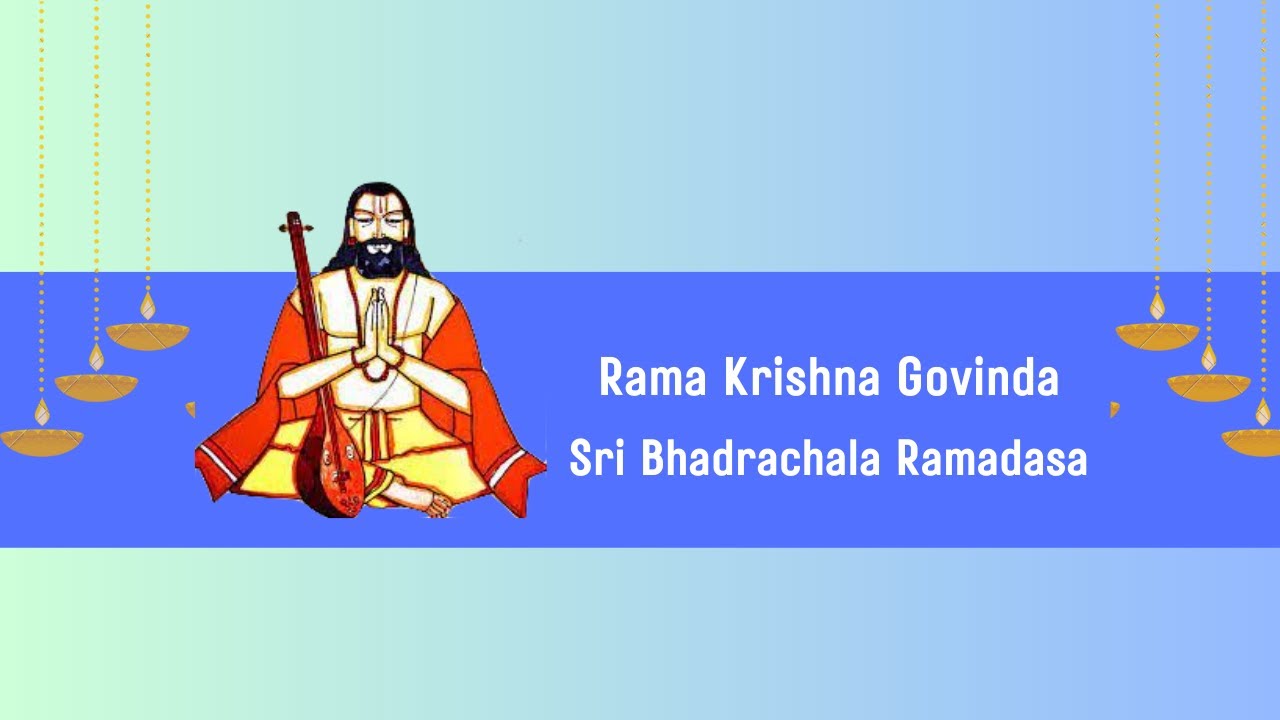 Rama Krishna Govinda

Sri Bhadrachala Ramadasa